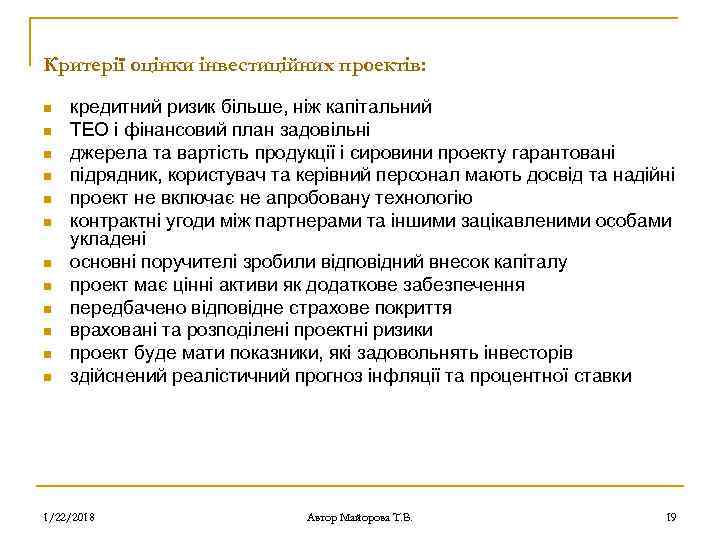 Критерії оцінки інвестиційних проектів:

- кредитний ризик більше, ніж капітальний
- ТЕО і фінансовий план задовільні
- джерела та вартість продукції і сировини проекту гарантовані
- підрядник, користувач та керівний персонал мають досвід та надійні
- проект не включає не апробовану технологію
- контрактні угоди між партнерами та іншими зацікавленими особами укладені
- основні поручителі зробили відповідний внесок капіталу
- проект має цінні активи як додаткове забезпечення
- передбачено відповідне страхове покриття
- враховані та розподілені проектні ризики
- проект буде мати показники, які задовольнять інвесторів
- здійснений реалістичний прогноз інфляції та процентної ставки

1/22/2018 Автор Майорова Т.В. 19